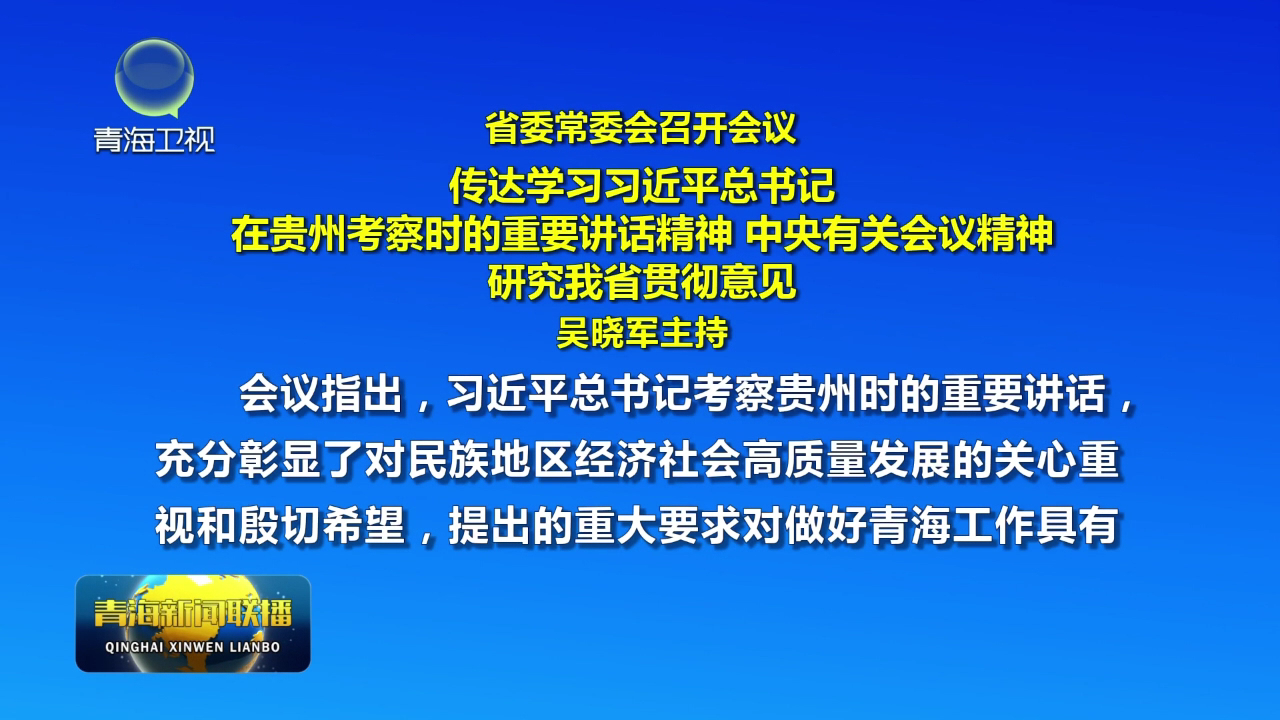 青海卫视

省委常委会召开会议
传达学习习近平总书记
在贵州考察时的重要讲话精神 中央有关会议精神
研究我省贯彻意见
吴晓军主持

会议指出，习近平总书记考察贵州时的重要讲话，充分彰显了对民族地区经济社会高质量发展的关心重视和殷切希望，提出的重大要求对做好青海工作具有

青海新闻联播
QINGHAI XINWEN LIANBO